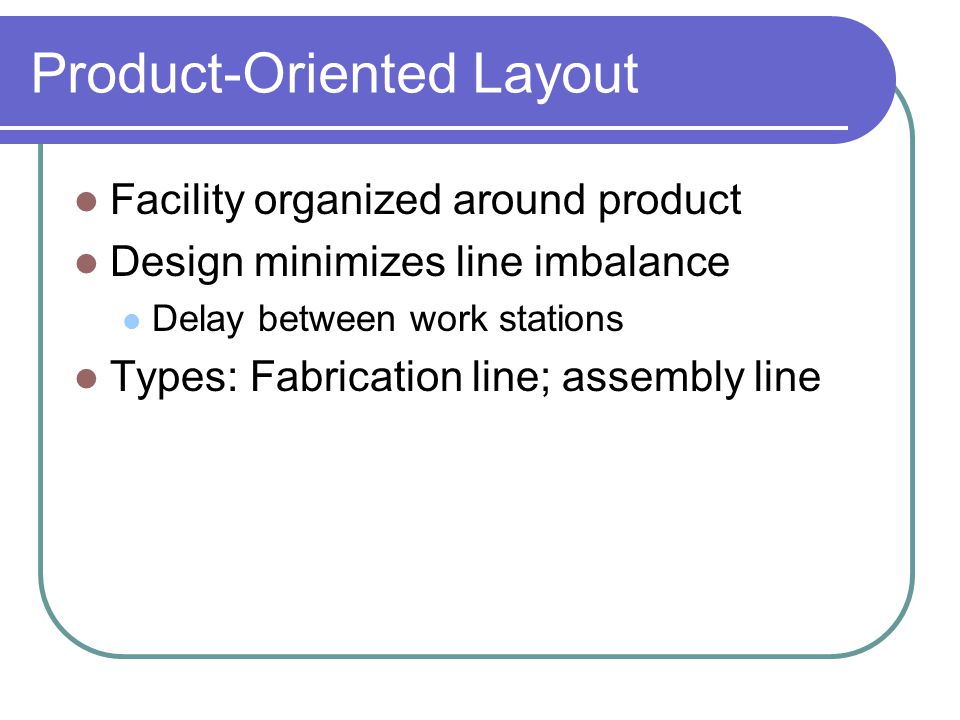 Product-Oriented Layout

- Facility organized around product
- Design minimizes line imbalance
  - Delay between work stations
- Types: Fabrication line; assembly line